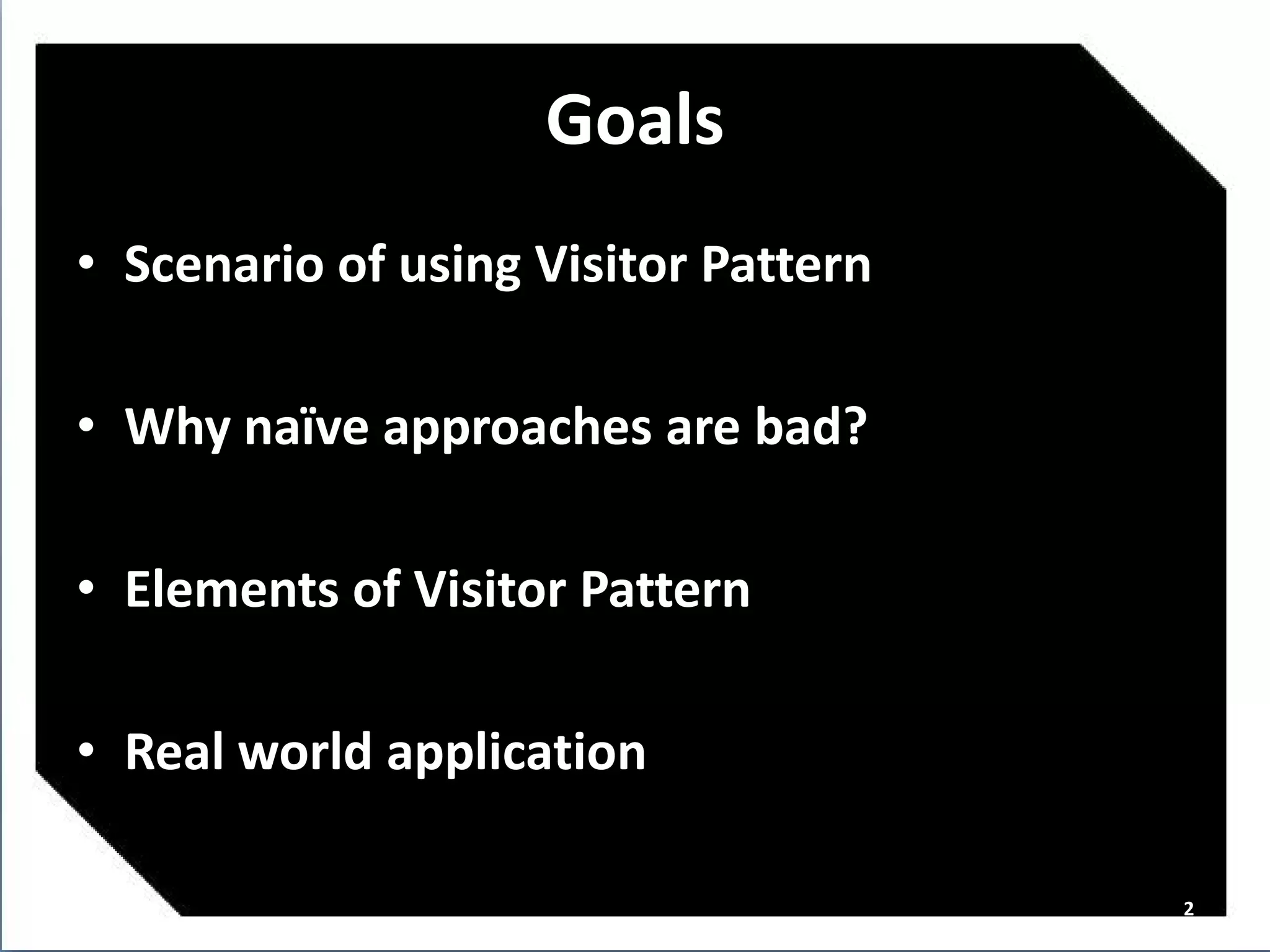 Goals

• Scenario of using Visitor Pattern

• Why naïve approaches are bad?

• Elements of Visitor Pattern

• Real world application

2